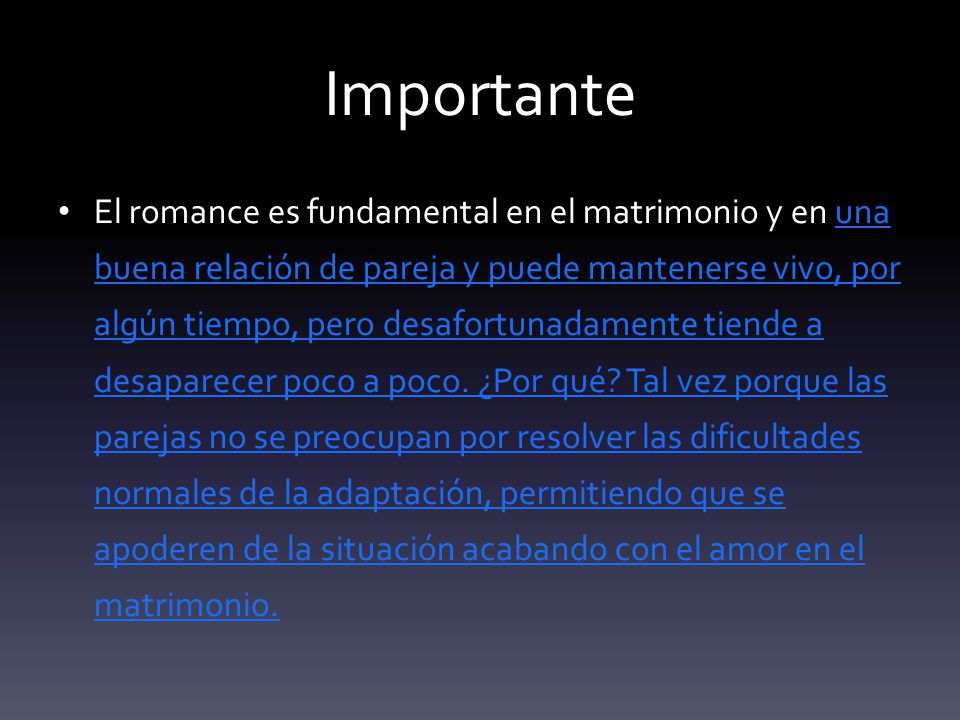 Importante

• El romance es fundamental en el matrimonio y en una buena relación de pareja y puede mantenerse vivo, por algún tiempo, pero desafortunadamente tiende a desaparecer poco a poco. ¿Por qué? Tal vez porque las parejas no se preocupan por resolver las dificultades normales de la adaptación, permitiendo que se apoderen de la situación acabando con el amor en el matrimonio.